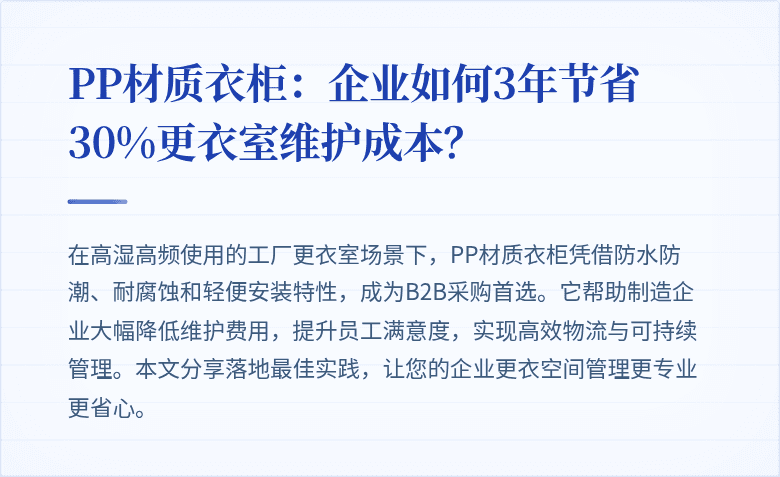 PP材质衣柜：企业如何3年节省30%更衣室维护成本？

在高湿高频使用的工厂更衣室场景下，PP材质衣柜凭借防水防潮、耐腐蚀和轻便安装特性，成为B2B采购首选。它帮助制造企业大幅降低维护费用，提升员工满意度，实现高效物流与可持续管理。本文分享落地最佳实践，让您的企业更衣空间管理更专业更省心。